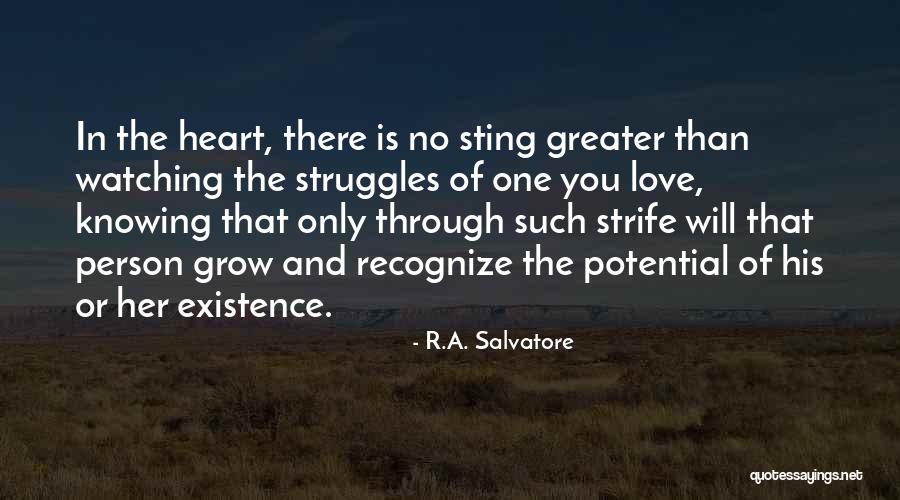 In the heart, there is no sting greater than watching the struggles of one you love, knowing that only through such strife will that person grow and recognize the potential of his or her existence.

- R.A. Salvatore

quotessayings.net